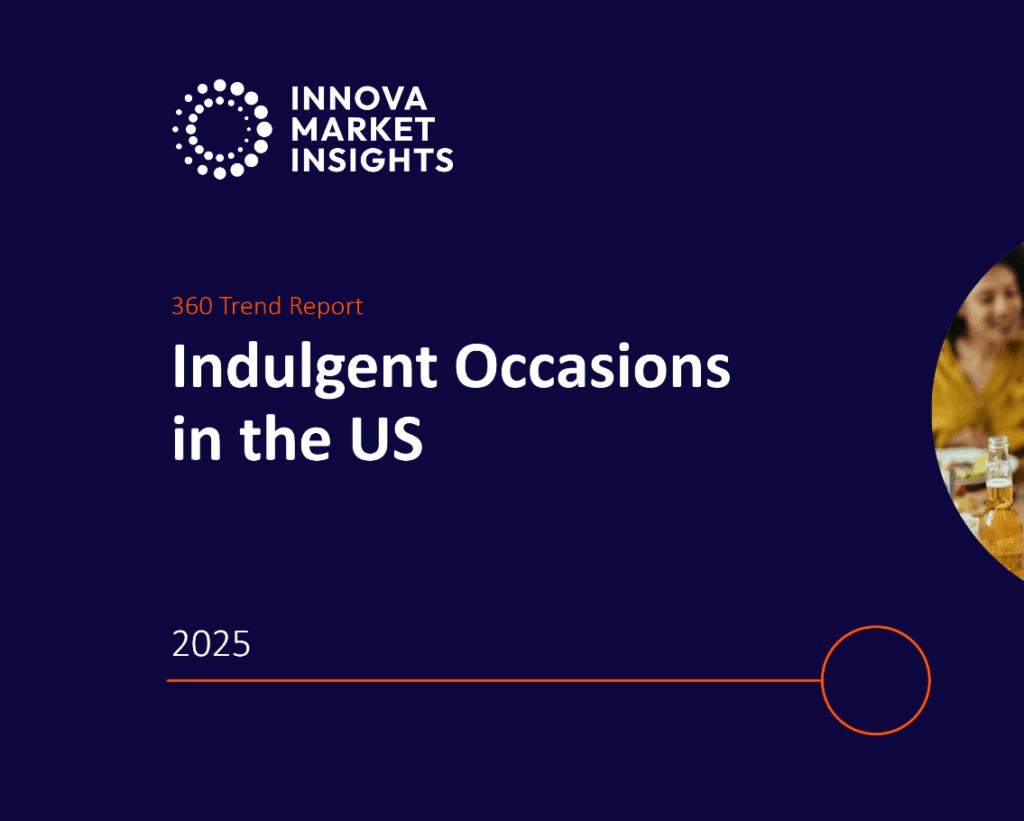 INNOVA MARKET INSIGHTS

360 Trend Report

Indulgent Occasions in the US

2025